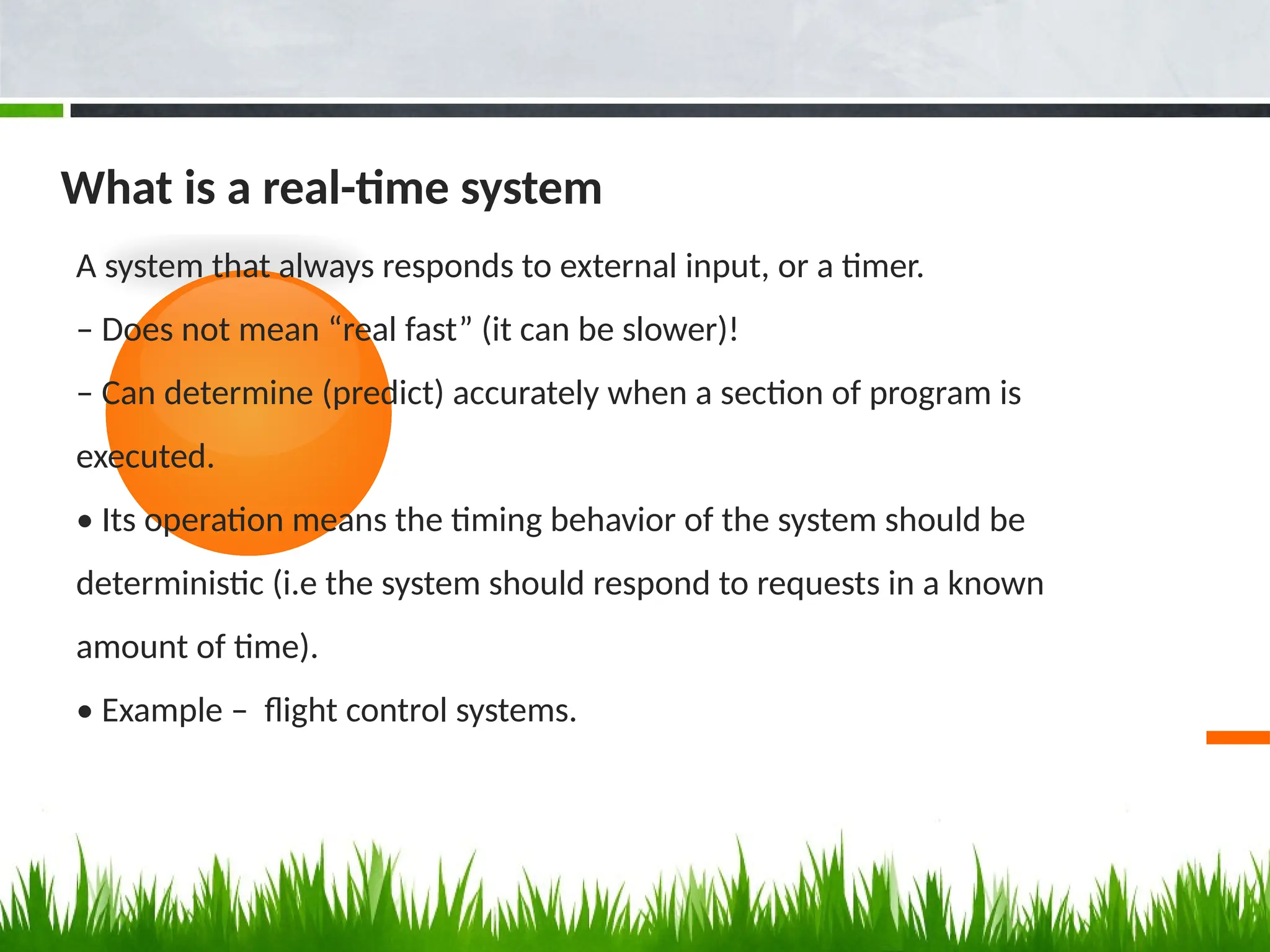 What is a real-time system

A system that always responds to external input, or a timer.

– Does not mean “real fast” (it can be slower)!

– Can determine (predict) accurately when a section of program is executed.

• Its operation means the timing behavior of the system should be deterministic (i.e the system should respond to requests in a known amount of time).

• Example – flight control systems.